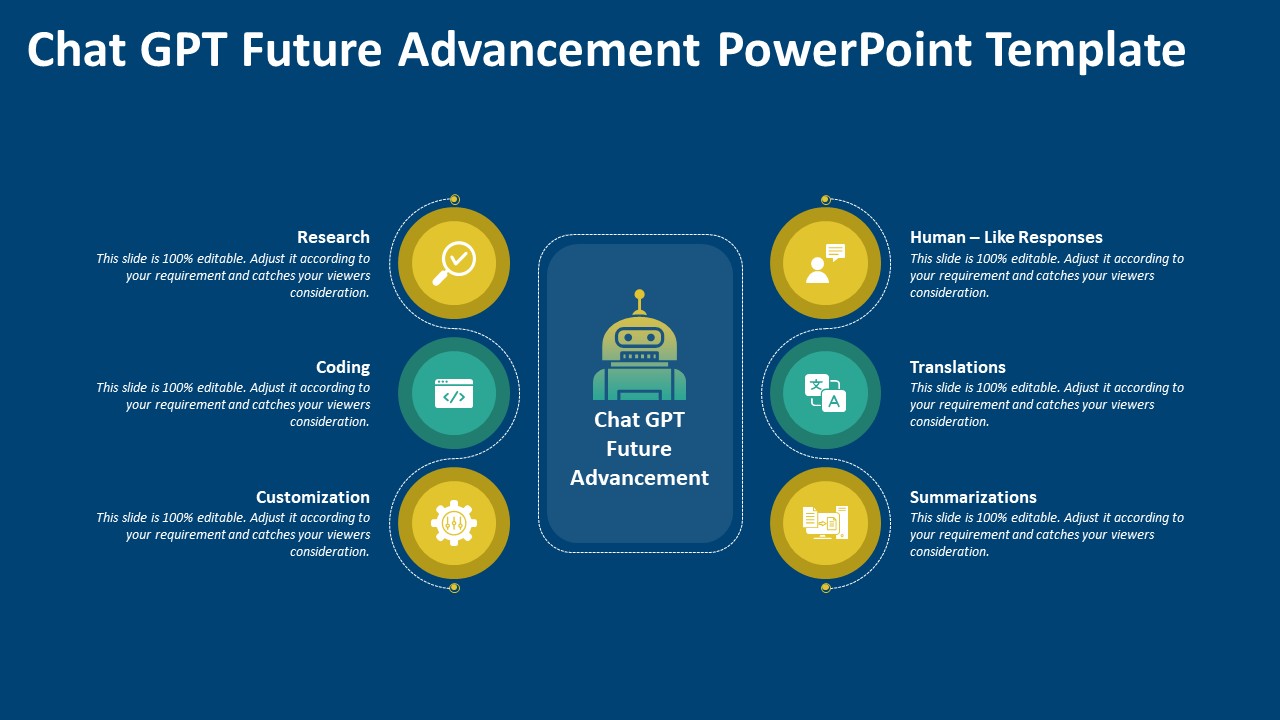 Chat GPT Future Advancement PowerPoint Template

Research
This slide is 100% editable. Adjust it according to your requirement and catches your viewers consideration.

Coding
This slide is 100% editable. Adjust it according to your requirement and catches your viewers consideration.

Customization
This slide is 100% editable. Adjust it according to your requirement and catches your viewers consideration.

Chat GPT Future Advancement

Human – Like Responses
This slide is 100% editable. Adjust it according to your requirement and catches your viewers consideration.

Translations
This slide is 100% editable. Adjust it according to your requirement and catches your viewers consideration.

Summarizations
This slide is 100% editable. Adjust it according to your requirement and catches your viewers consideration.